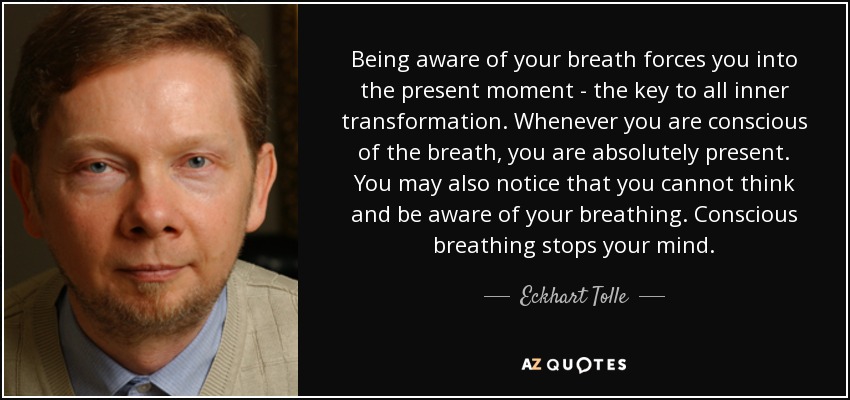 Being aware of your breath forces you into the present moment - the key to all inner transformation. Whenever you are conscious of the breath, you are absolutely present. You may also notice that you cannot think and be aware of your breathing. Conscious breathing stops your mind.

— Eckhart Tolle —

AZ QUOTES